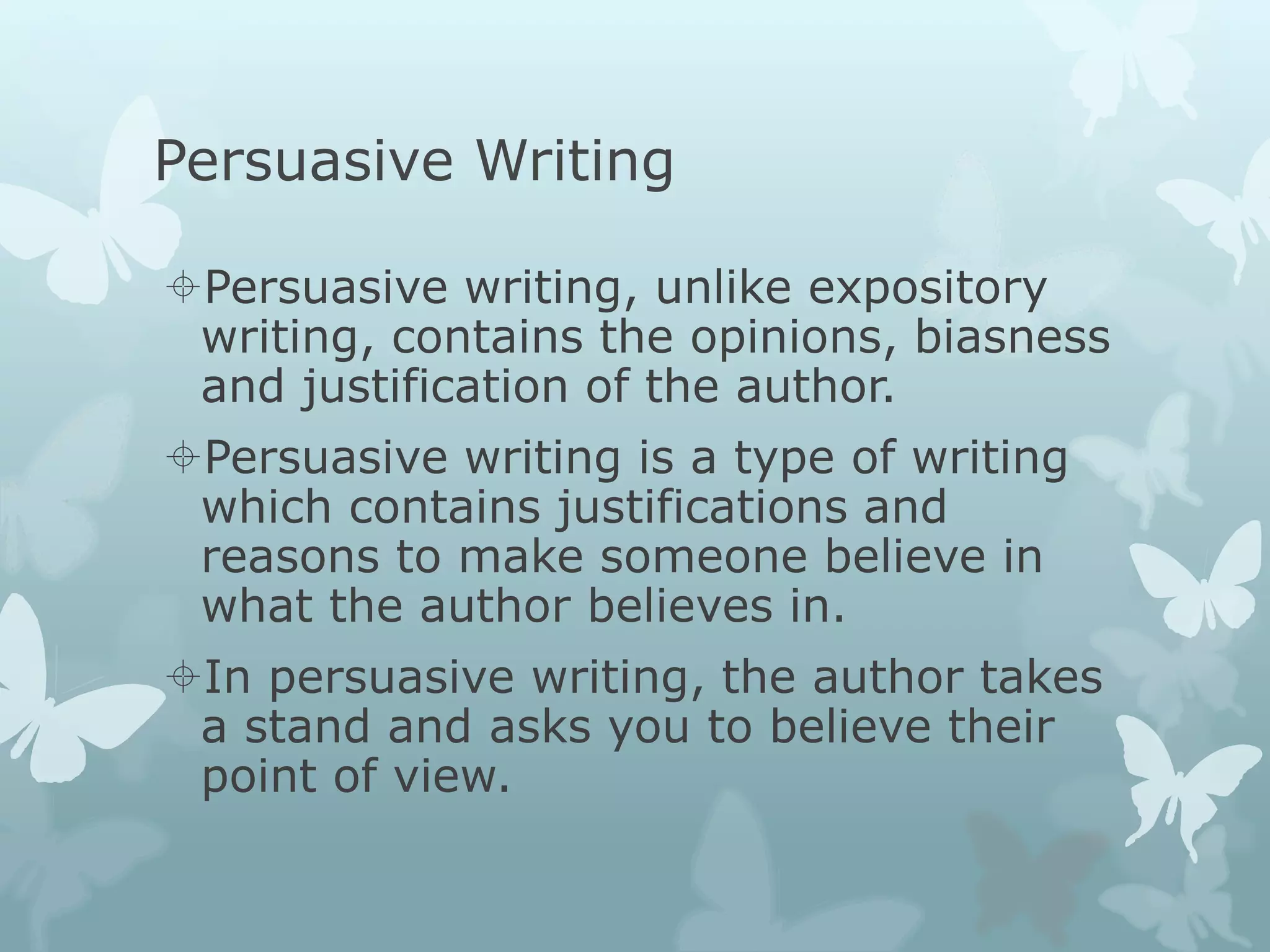 Persuasive Writing

Persuasive writing, unlike expository writing, contains the opinions, biasness and justification of the author.

Persuasive writing is a type of writing which contains justifications and reasons to make someone believe in what the author believes in.

In persuasive writing, the author takes a stand and asks you to believe their point of view.